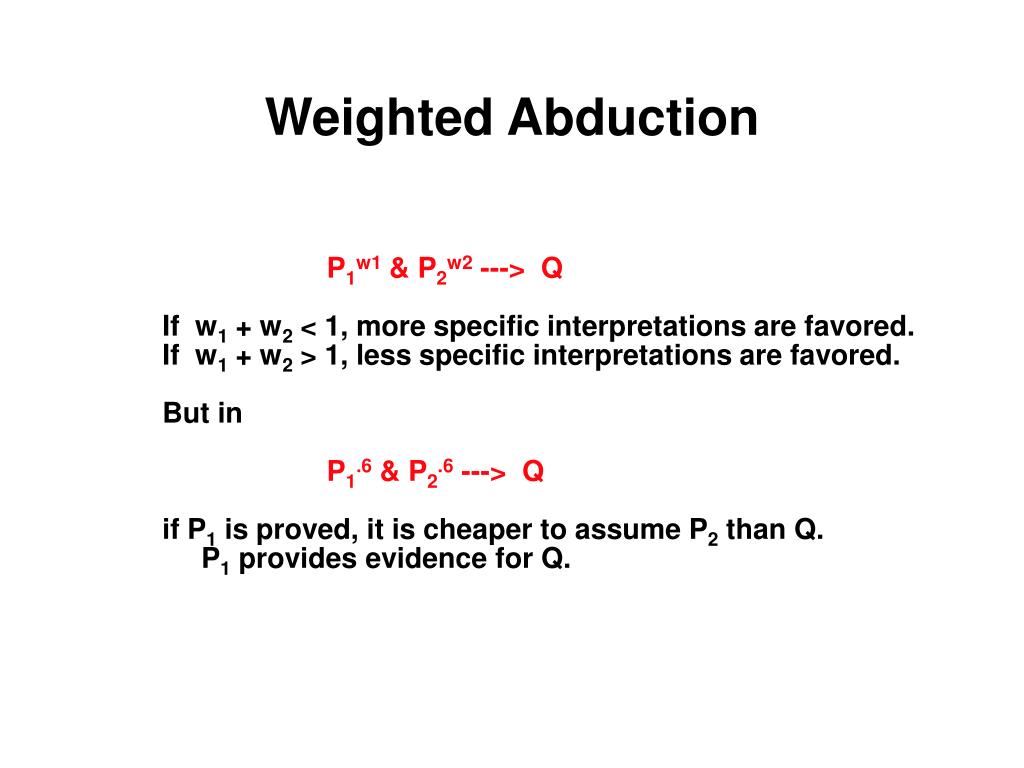 Weighted Abduction

$P_1^{w1}$ & $P_2^{w2}$ ---> Q

If $w_1 + w_2 < 1$, more specific interpretations are favored.
If $w_1 + w_2 > 1$, less specific interpretations are favored.

But in

$P_1^{.6}$ & $P_2^{.6}$ ---> Q

if $P_1$ is proved, it is cheaper to assume $P_2$ than Q.
$P_1$ provides evidence for Q.